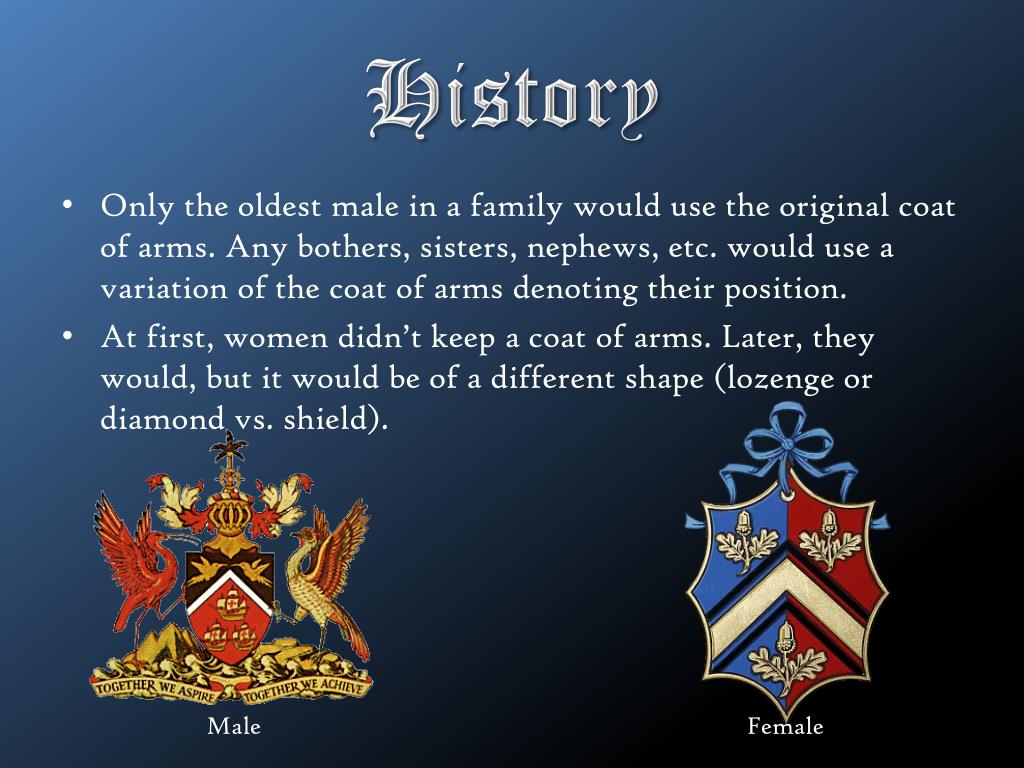 History

• Only the oldest male in a family would use the original coat of arms. Any bothers, sisters, nephews, etc. would use a variation of the coat of arms denoting their position.

• At first, women didn't keep a coat of arms. Later, they would, but it would be of a different shape (lozenge or diamond vs. shield).

TOGETHER WE ASPIRE TOGETHER WE ACHIEVE

Male

Female